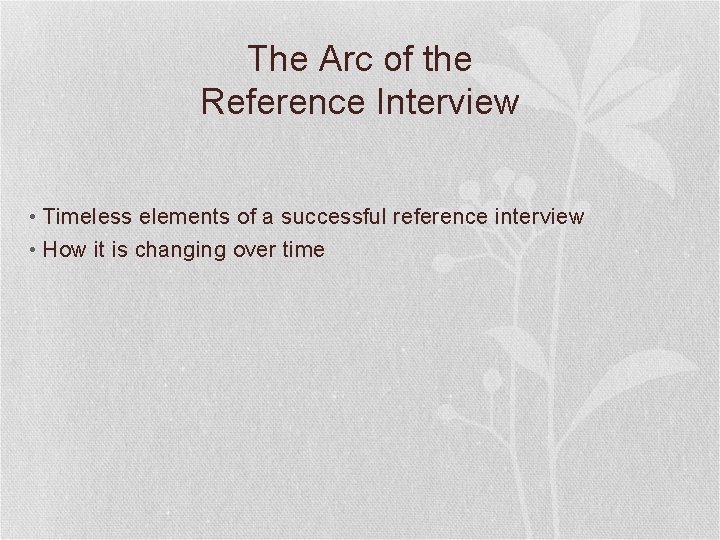 The Arc of the Reference Interview

• Timeless elements of a successful reference interview
• How it is changing over time